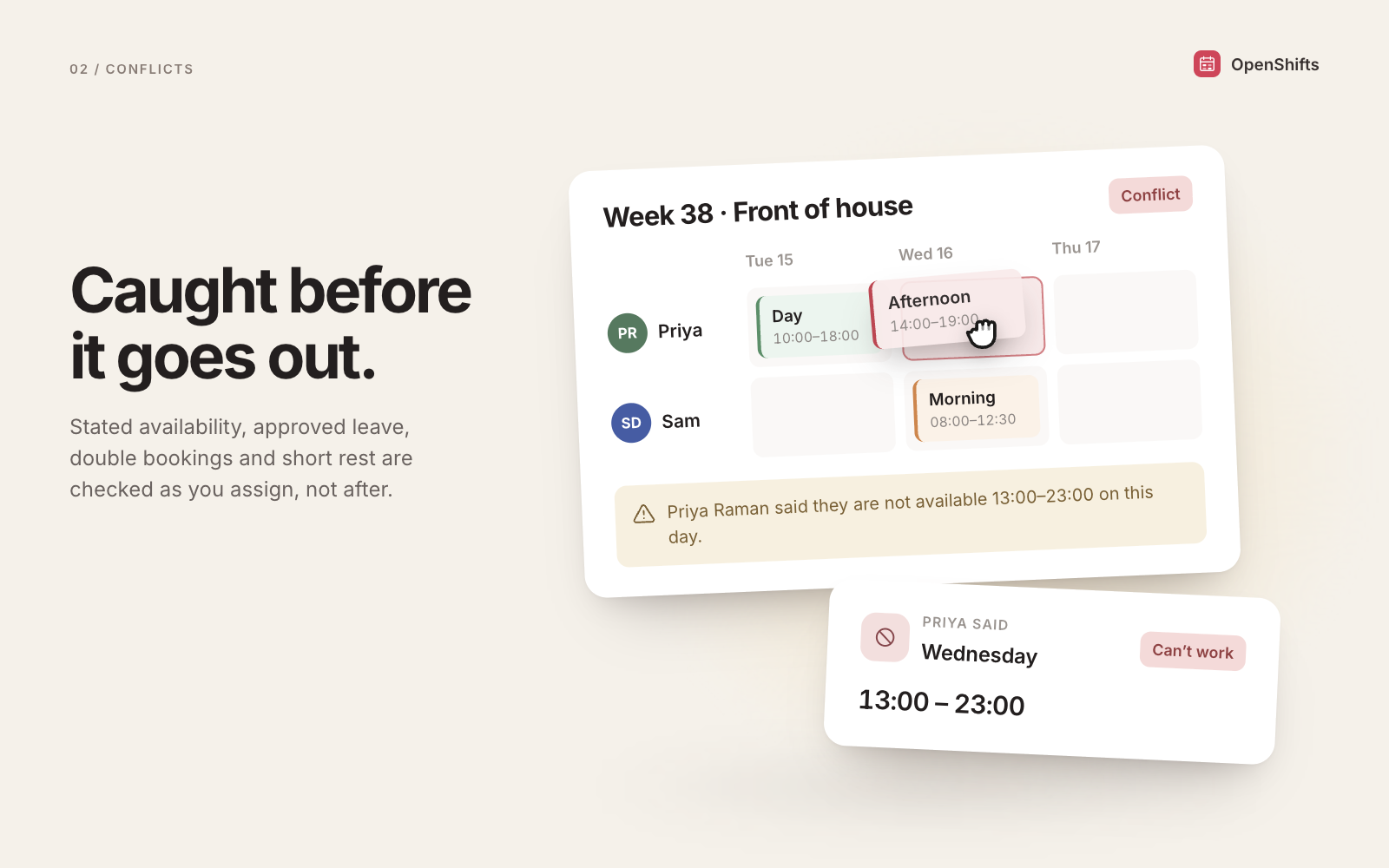 02 / CONFLICTS

OpenShifts

Caught before it goes out.

Stated availability, approved leave, double bookings and short rest are checked as you assign, not after.

Week 38 · Front of house

Conflict

Tue 15

Wed 16

Thu 17

PR Priya

Day 10:00–18:00

Afternoon 14:00–19:00

SD Sam

Morning 08:00–12:30

Priya Raman said they are not available 13:00–23:00 on this day.

PRIYA SAID

Wednesday

Can't work

13:00 – 23:00